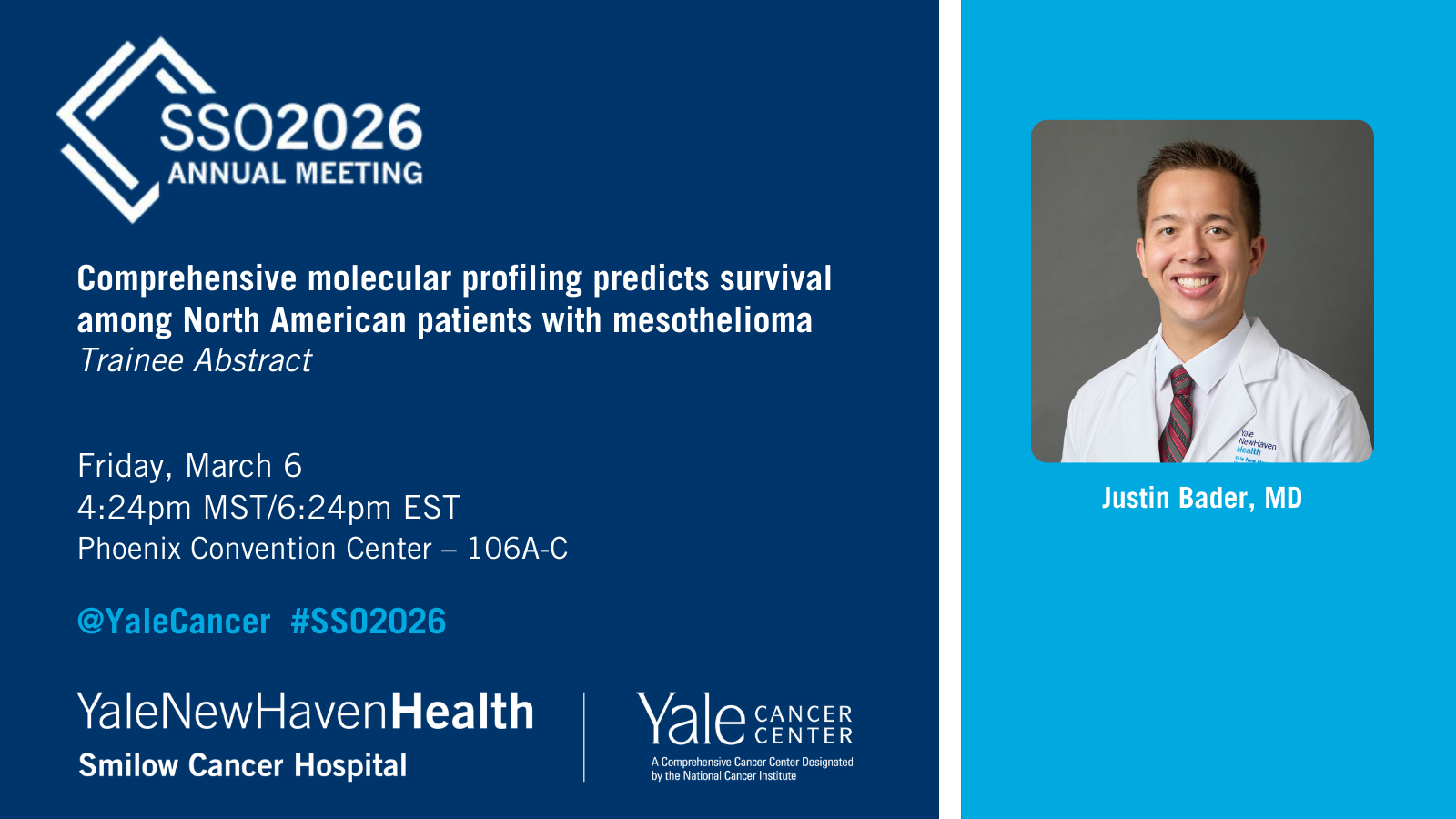 SSO2026
ANNUAL MEETING

Comprehensive molecular profiling predicts survival among North American patients with mesothelioma
Trainee Abstract

Friday, March 6
4:24pm MST/6:24pm EST
Phoenix Convention Center – 106A-C

@YaleCancer #SSO2026

YaleNewHavenHealth
Smilow Cancer Hospital

Yale CANCER CENTER
A Comprehensive Cancer Center Designated by the National Cancer Institute

Yale NewHaven Health

Justin Bader, MD